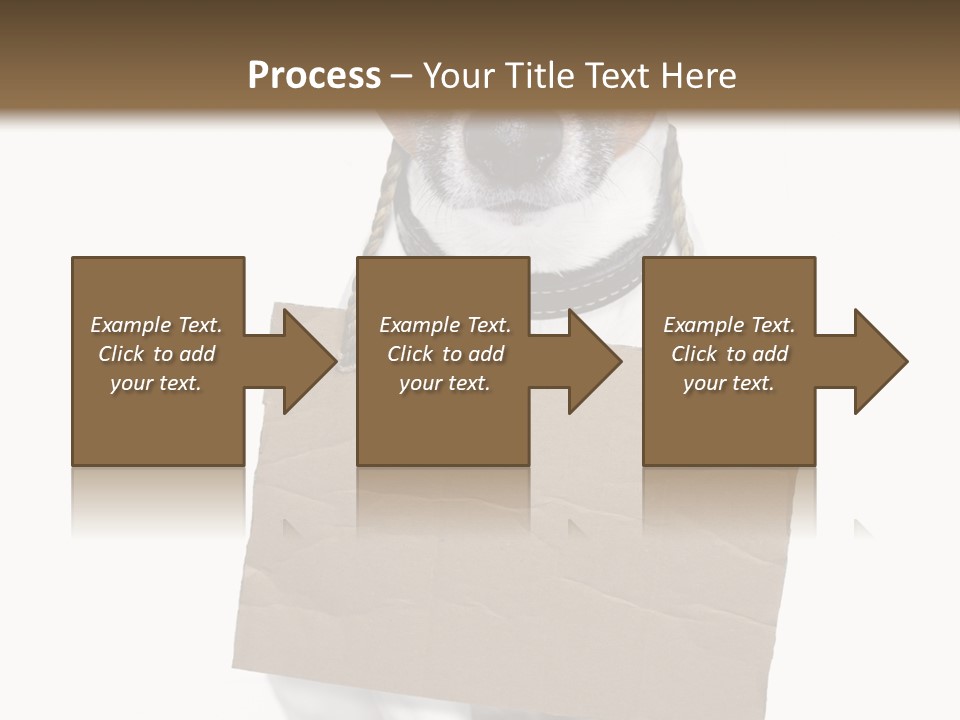 Process – Your Title Text Here

Example Text. Click to add your text.

Example Text. Click to add your text.

Example Text. Click to add your text.